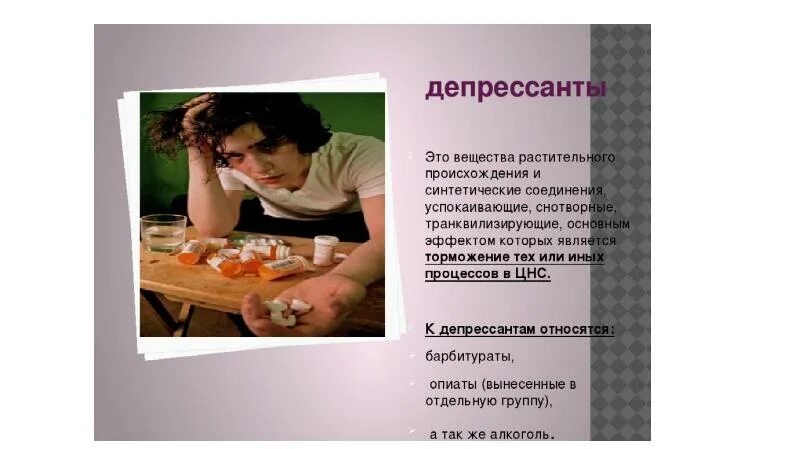 депрессанты

Это вещества растительного происхождения и синтетические соединения, успокаивающие, снотворные, транквилизирующие, основным эффектом которых является торможение тех или иных процессов в ЦНС.

К депрессантам относятся:

барбитураты,

опиаты (вынесенные в отдельную группу),

а так же алкоголь.